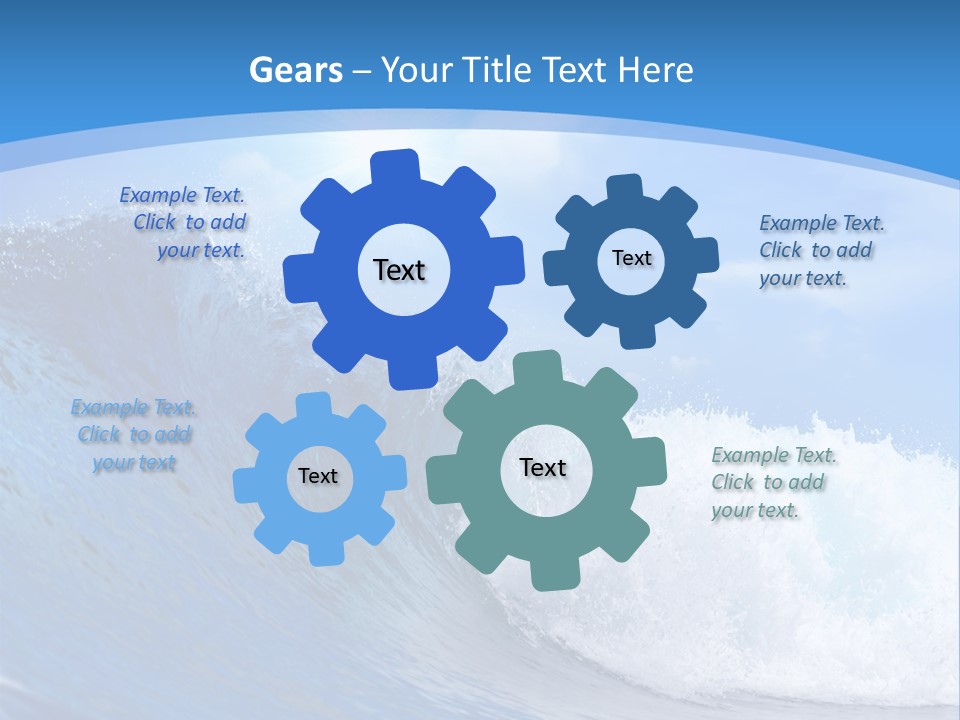 Gears – Your Title Text Here

Example Text. Click to add your text.

Text

Text

Example Text. Click to add your text.

Example Text. Click to add your text

Text

Text

Example Text. Click to add your text.